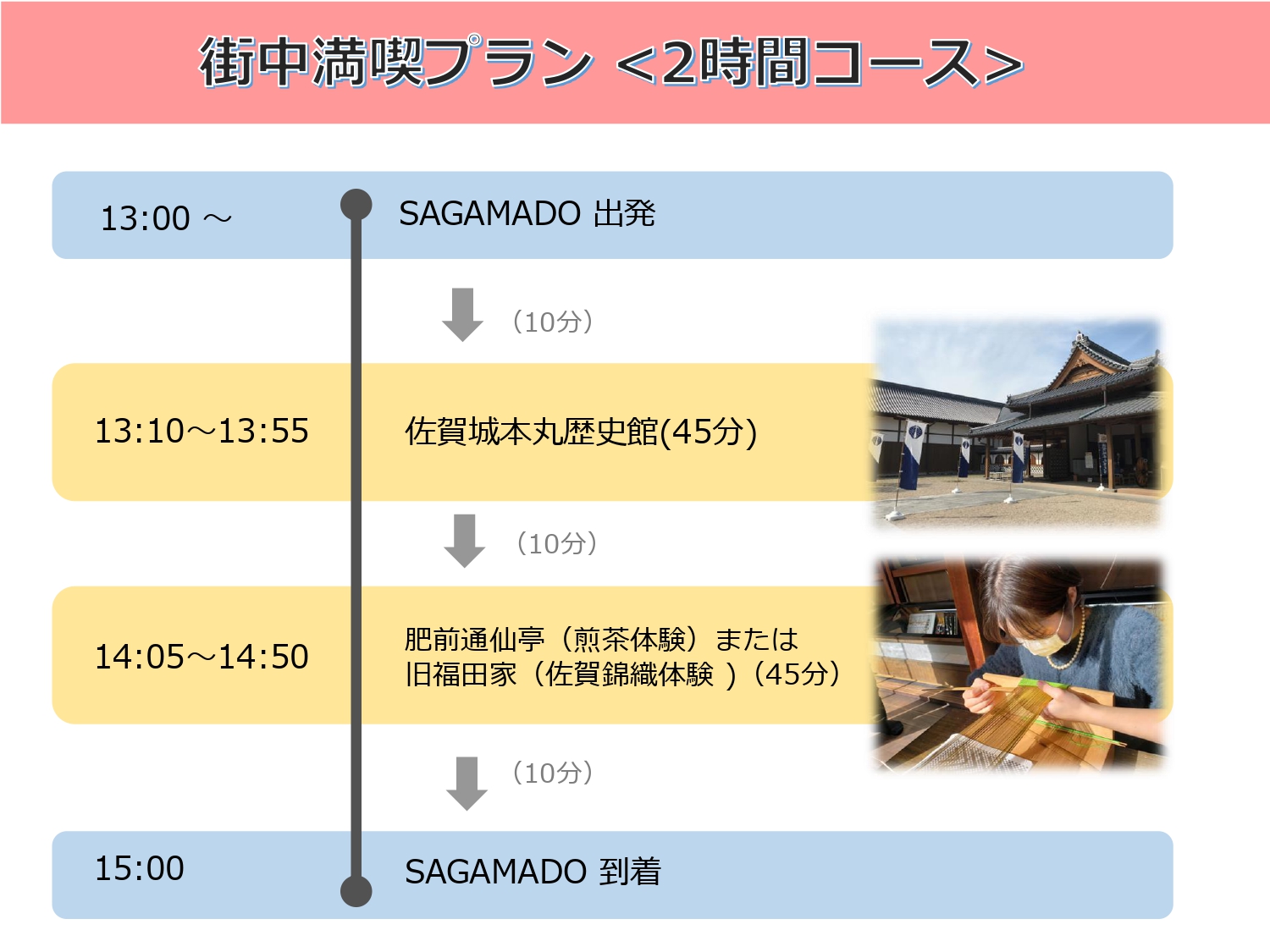 街中満喫プラン <2時間コース>

13:00 ～ SAGAMADO 出発

（10分）

13:10～13:55 佐賀城本丸歴史館(45分)

（10分）

14:05～14:50 肥前通仙亭（煎茶体験）または
旧福田家（佐賀錦織体験 ）（45分）

（10分）

15:00 SAGAMADO 到着